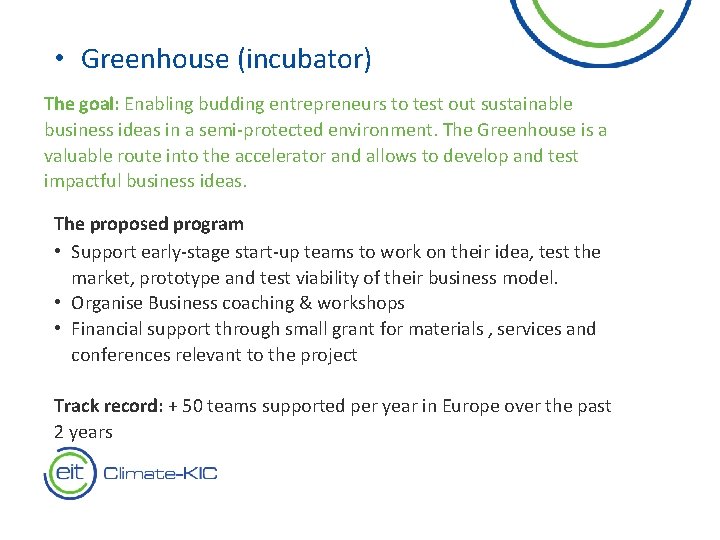 • Greenhouse (incubator)

The goal: Enabling budding entrepreneurs to test out sustainable business ideas in a semi-protected environment. The Greenhouse is a valuable route into the accelerator and allows to develop and test impactful business ideas.

The proposed program

• Support early-stage start-up teams to work on their idea, test the market, prototype and test viability of their business model.
• Organise Business coaching & workshops
• Financial support through small grant for materials , services and conferences relevant to the project

Track record: + 50 teams supported per year in Europe over the past 2 years

eit Climate-KIC